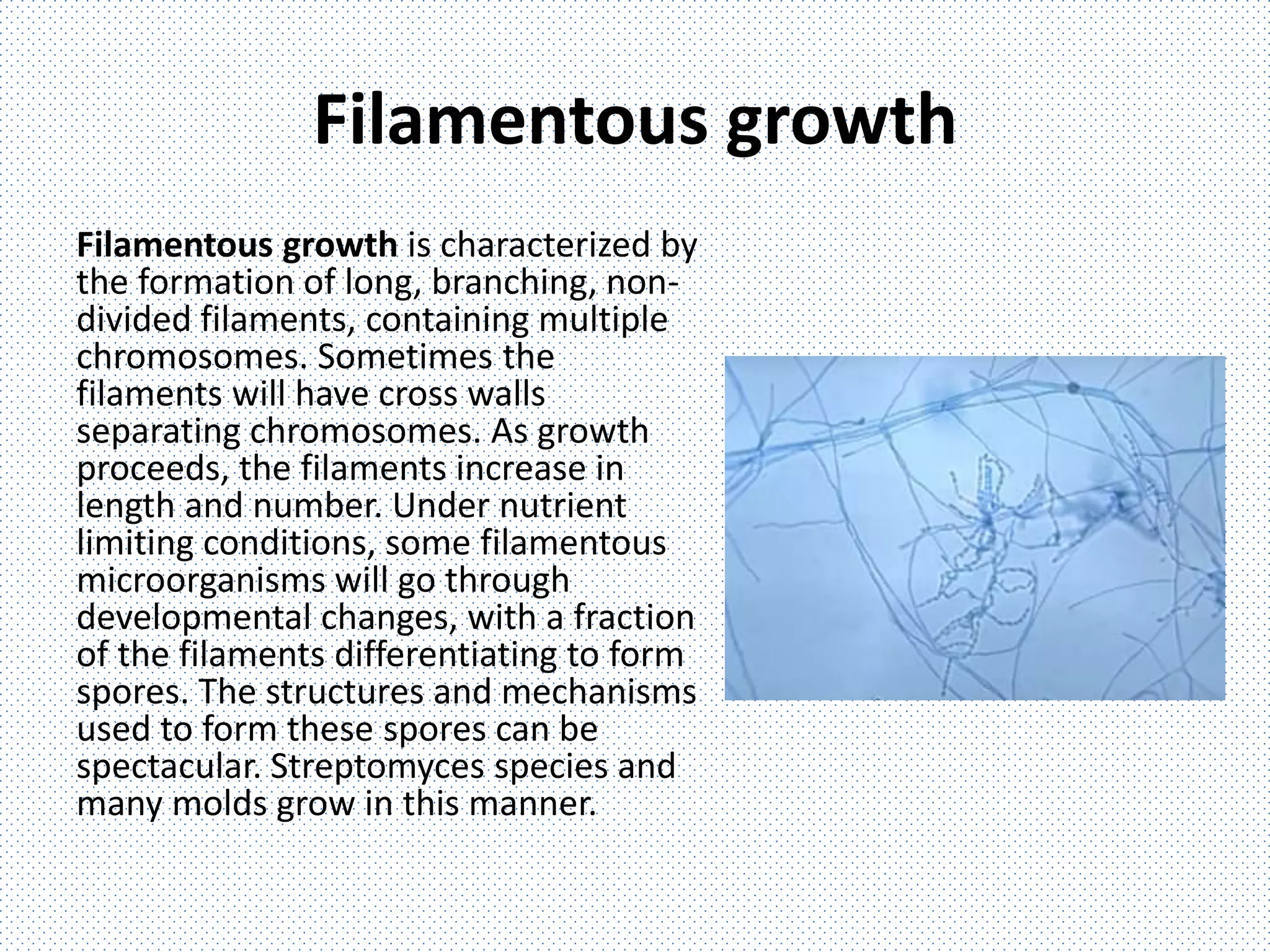 Filamentous growth

Filamentous growth is characterized by the formation of long, branching, non-divided filaments, containing multiple chromosomes. Sometimes the filaments will have cross walls separating chromosomes. As growth proceeds, the filaments increase in length and number. Under nutrient limiting conditions, some filamentous microorganisms will go through developmental changes, with a fraction of the filaments differentiating to form spores. The structures and mechanisms used to form these spores can be spectacular. Streptomyces species and many molds grow in this manner.